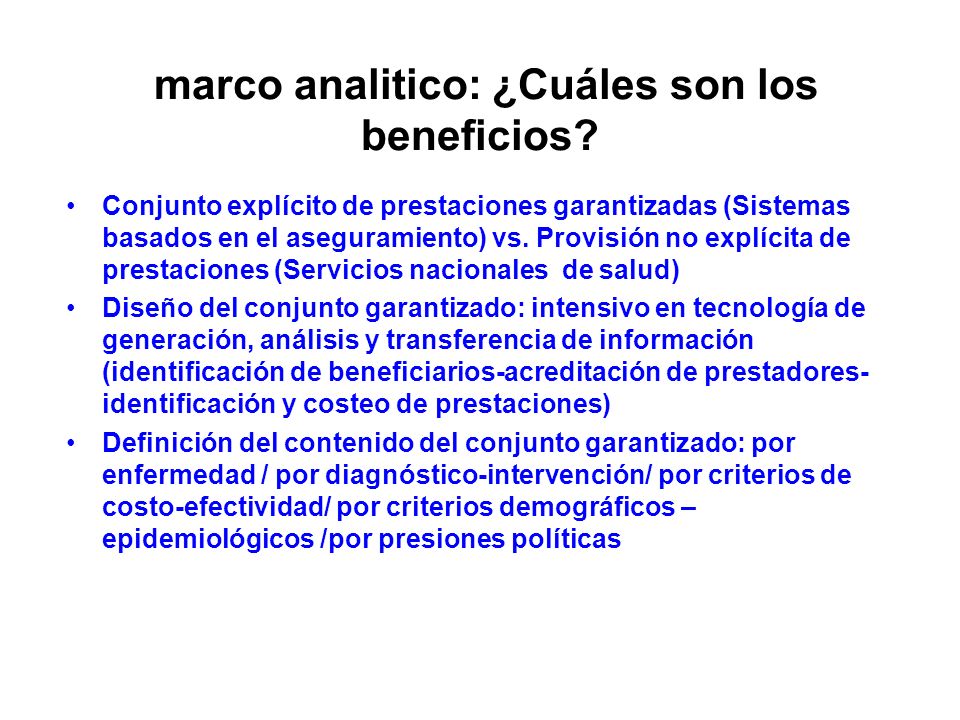 marco analitico: ¿Cuáles son los beneficios?

• Conjunto explícito de prestaciones garantizadas (Sistemas basados en el aseguramiento) vs. Provisión no explícita de prestaciones (Servicios nacionales de salud)
• Diseño del conjunto garantizado: intensivo en tecnología de generación, análisis y transferencia de información (identificación de beneficiarios-acreditación de prestadores-identificación y costeo de prestaciones)
• Definición del contenido del conjunto garantizado: por enfermedad / por diagnóstico-intervención/ por criterios de costo-efectividad/ por criterios demográficos – epidemiológicos /por presiones políticas